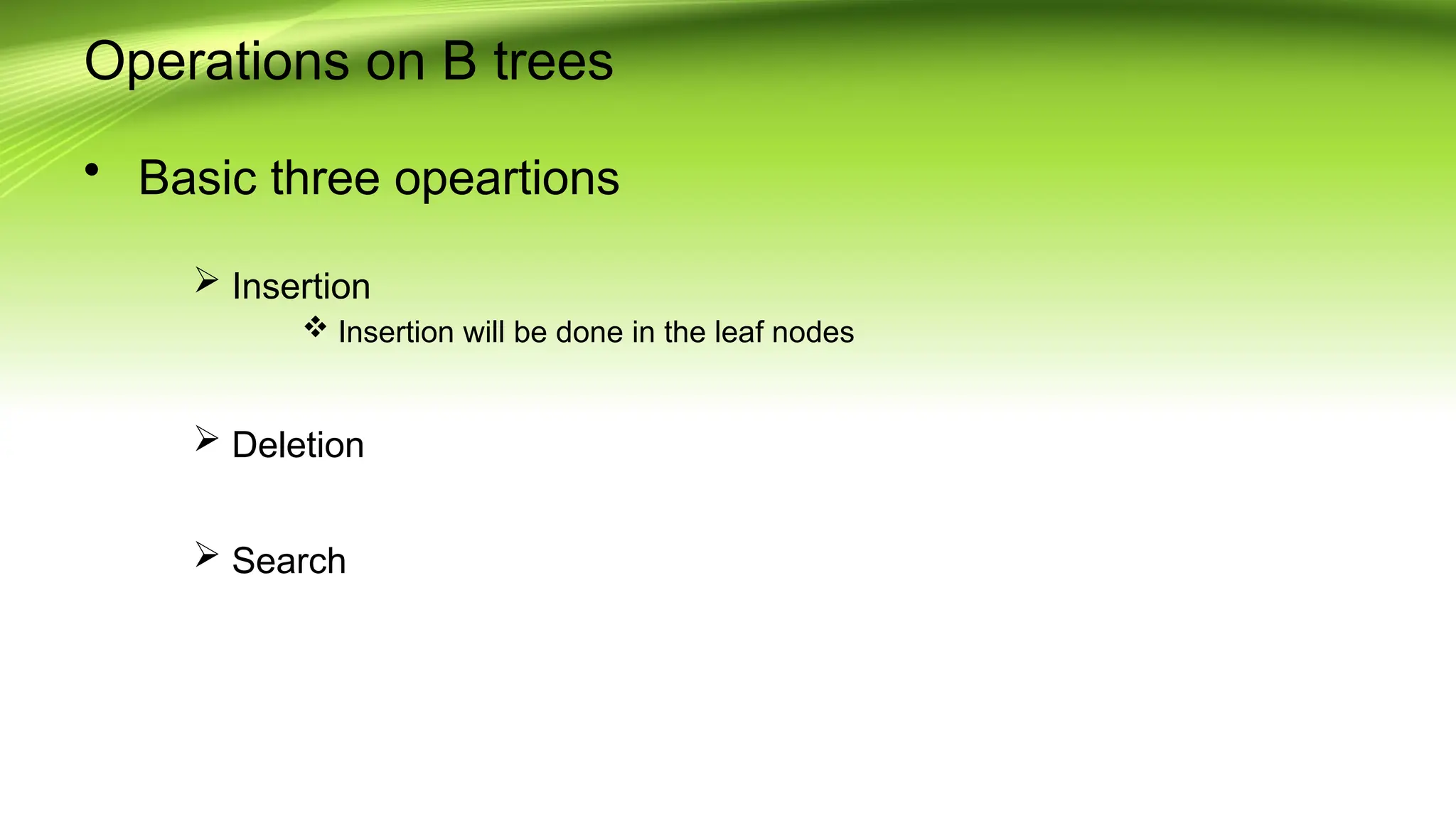 Operations on B trees

• Basic three opeartions

➢ Insertion

❖ Insertion will be done in the leaf nodes

➢ Deletion

➢ Search